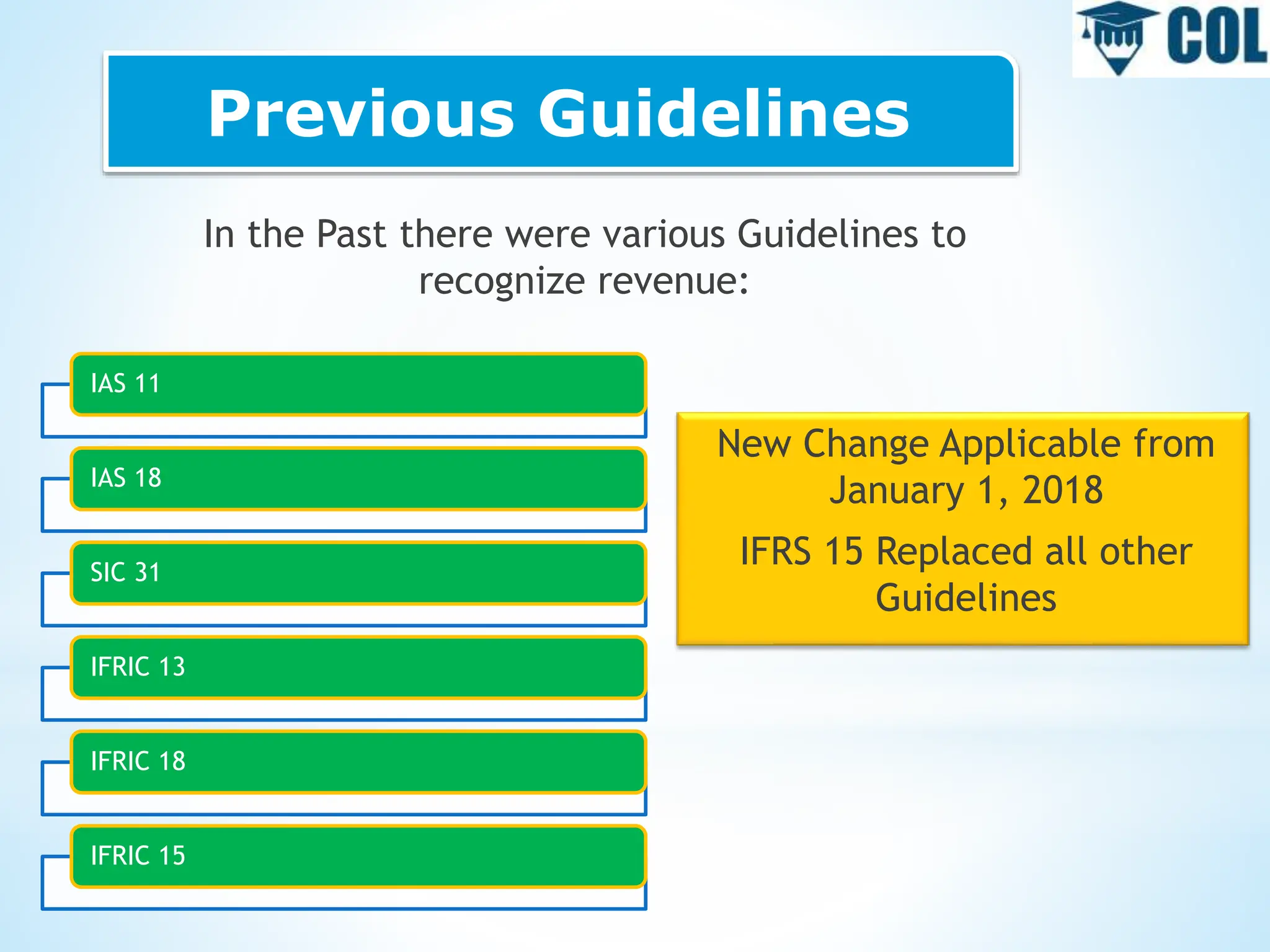 COL

Previous Guidelines

In the Past there were various Guidelines to recognize revenue:

IAS 11

IAS 18

SIC 31

IFRIC 13

IFRIC 18

IFRIC 15

New Change Applicable from January 1, 2018

IFRS 15 Replaced all other Guidelines